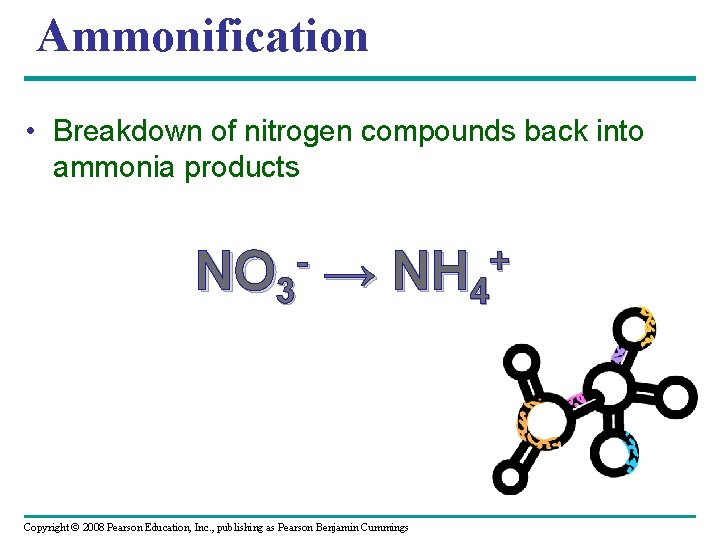 Ammonification

• Breakdown of nitrogen compounds back into ammonia products

$NO_3^- \rightarrow NH_4^+$

Copyright © 2008 Pearson Education, Inc., publishing as Pearson Benjamin Cummings